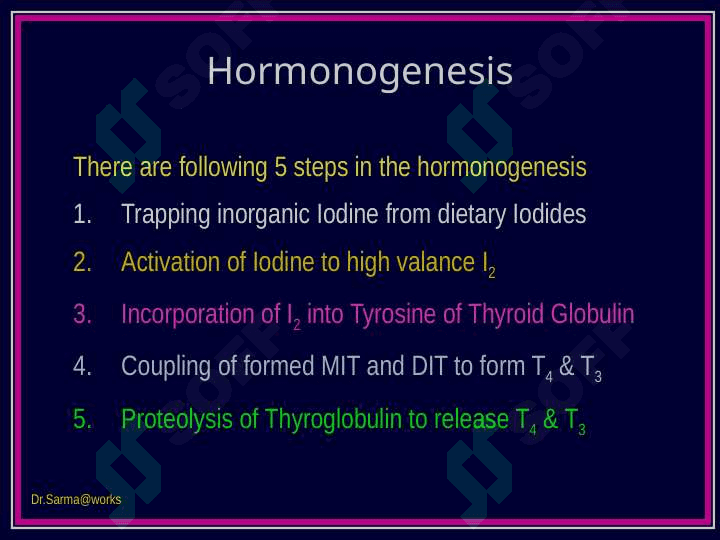 Hormonogenesis

There are following 5 steps in the hormonogenesis

1. Trapping inorganic Iodine from dietary Iodides
2. Activation of Iodine to high valance $I_2$
3. Incorporation of $I_2$ into Tyrosine of Thyroid Globulin
4. Coupling of formed MIT and DIT to form $T_4$ & $T_3$
5. Proteolysis of Thyroglobulin to release $T_4$ & $T_3$

Dr.Sarma@works